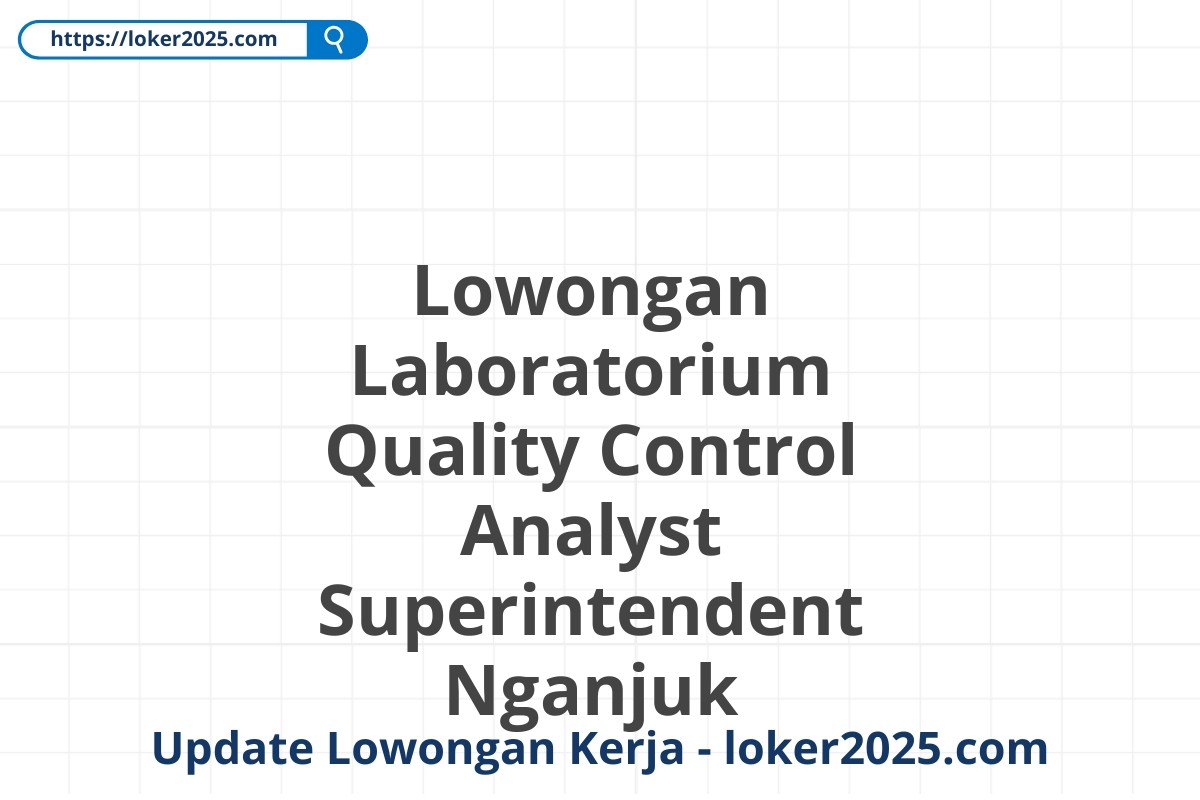 https://loker2025.com

Lowongan Laboratorium Quality Control Analyst Superintendent Nganjuk

Update Lowongan Kerja - loker2025.com